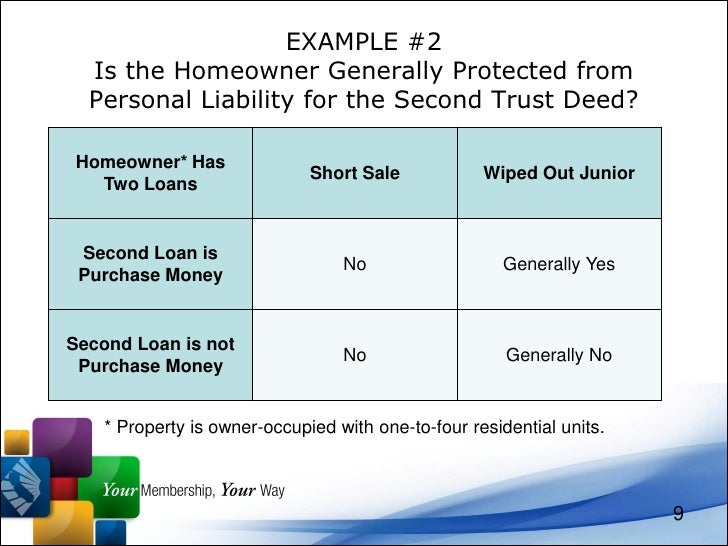 EXAMPLE #2
Is the Homeowner Generally Protected from Personal Liability for the Second Trust Deed?

| Homeowner* Has Two Loans | Short Sale | Wiped Out Junior |
|---|---|---|
| Second Loan is Purchase Money | No | Generally Yes |
| Second Loan is not Purchase Money | No | Generally No |

* Property is owner-occupied with one-to-four residential units.

Your Membership, Your Way

9